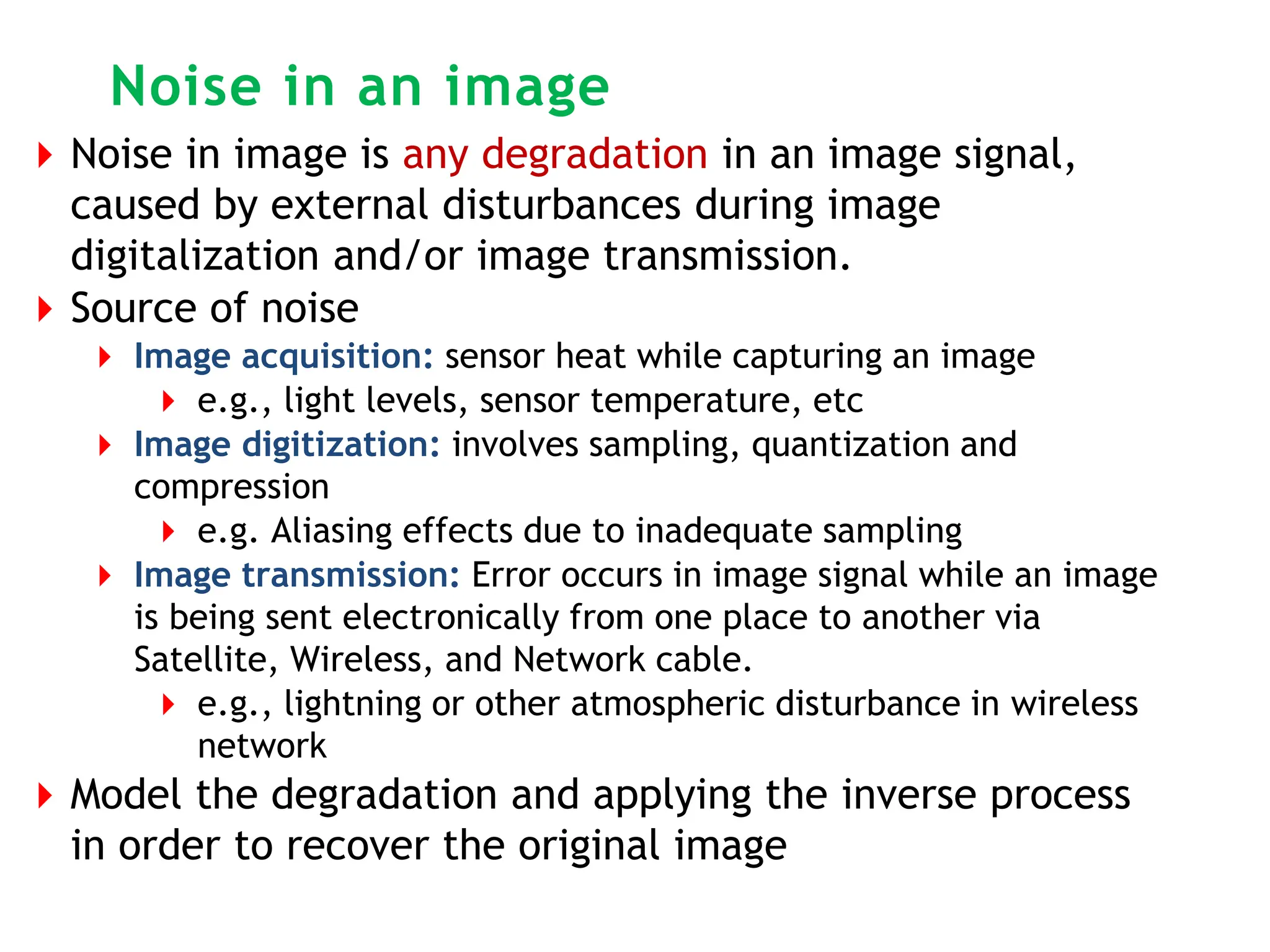 Noise in an image

Noise in image is any degradation in an image signal, caused by external disturbances during image digitalization and/or image transmission.

Source of noise

Image acquisition: sensor heat while capturing an image

e.g., light levels, sensor temperature, etc

Image digitization: involves sampling, quantization and compression

e.g. Aliasing effects due to inadequate sampling

Image transmission: Error occurs in image signal while an image is being sent electronically from one place to another via Satellite, Wireless, and Network cable.

e.g., lightning or other atmospheric disturbance in wireless network

Model the degradation and applying the inverse process in order to recover the original image